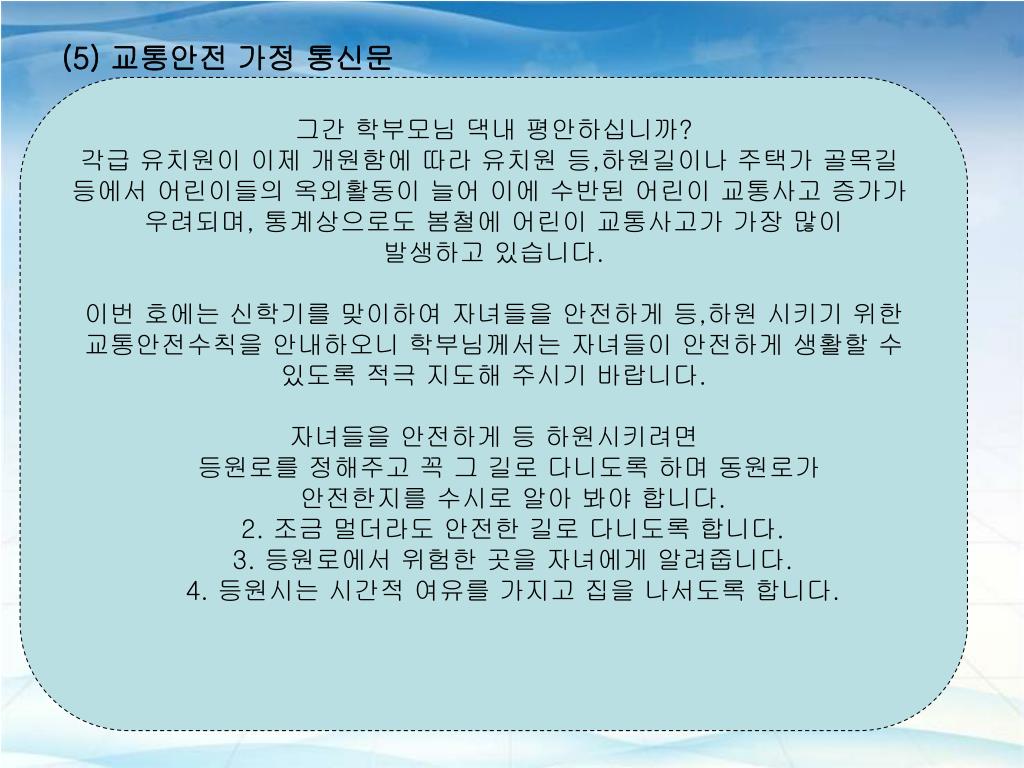 (5) 교통안전 가정 통신문

그간 학부모님 댁내 평안하십니까?
각급 유치원이 이제 개원함에 따라 유치원 등,하원길이나 주택가 골목길 등에서 어린이들의 옥외활동이 늘어 이에 수반된 어린이 교통사고 증가가 우려되며, 통계상으로도 봄철에 어린이 교통사고가 가장 많이 발생하고 있습니다.

이번 호에는 신학기를 맞이하여 자녀들을 안전하게 등,하원 시키기 위한 교통안전수칙을 안내하오니 학부님께서는 자녀들이 안전하게 생활할 수 있도록 적극 지도해 주시기 바랍니다.

자녀들을 안전하게 등 하원시키려면
등원로를 정해주고 꼭 그 길로 다니도록 하며 동원로가 안전한지를 수시로 알아 봐야 합니다.
2. 조금 멀더라도 안전한 길로 다니도록 합니다.
3. 등원로에서 위험한 곳을 자녀에게 알려줍니다.
4. 등원시는 시간적 여유를 가지고 집을 나서도록 합니다.